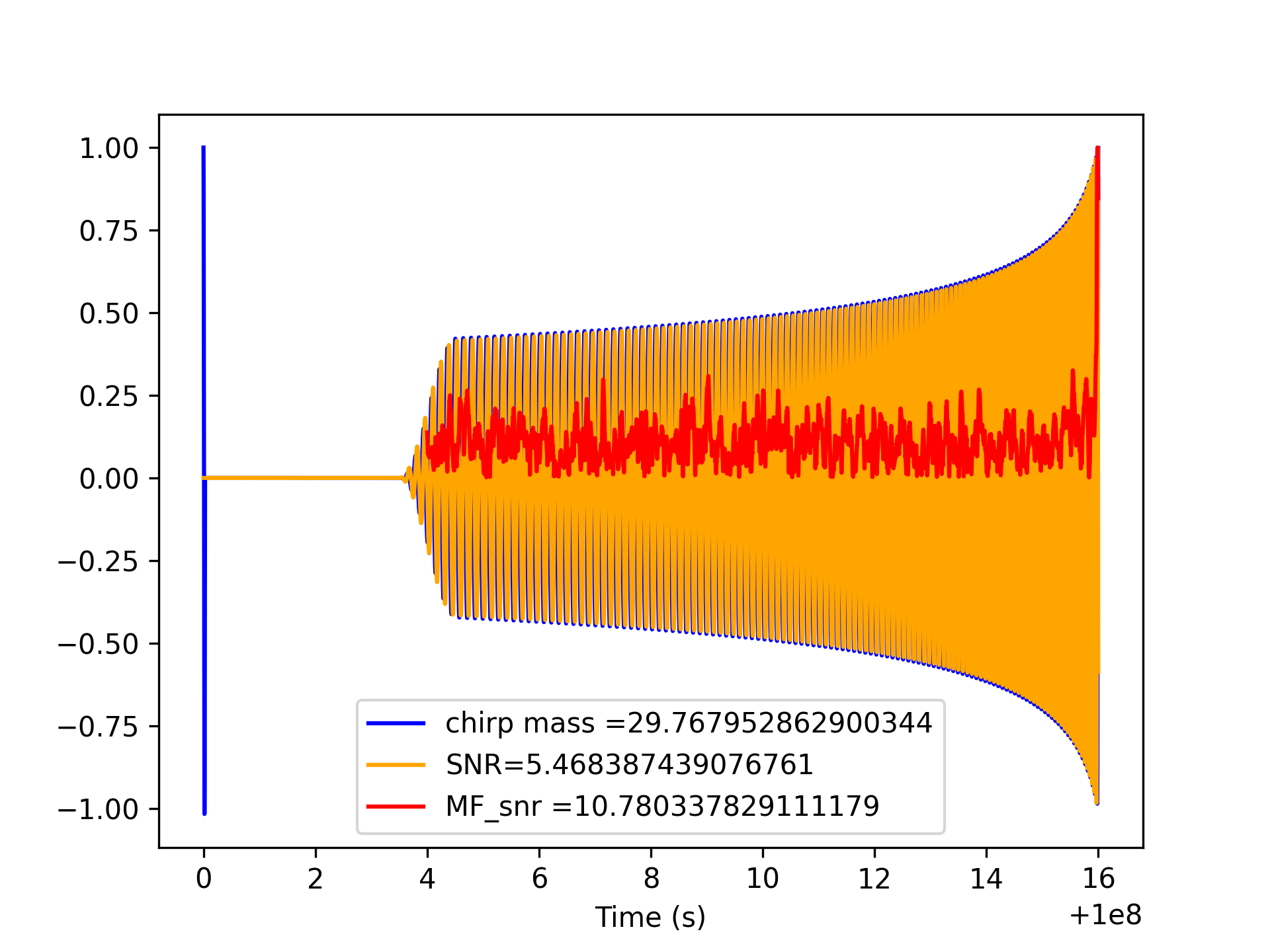 1.00
0.75
0.50
0.25
0.00
−0.25
−0.50
−0.75
−1.00

chirp mass =29.767952862900344
SNR=5.468387439076761
MF_snr =10.780337829111179

0 2 4 6 8 10 12 14 16
Time (s)
+1e8